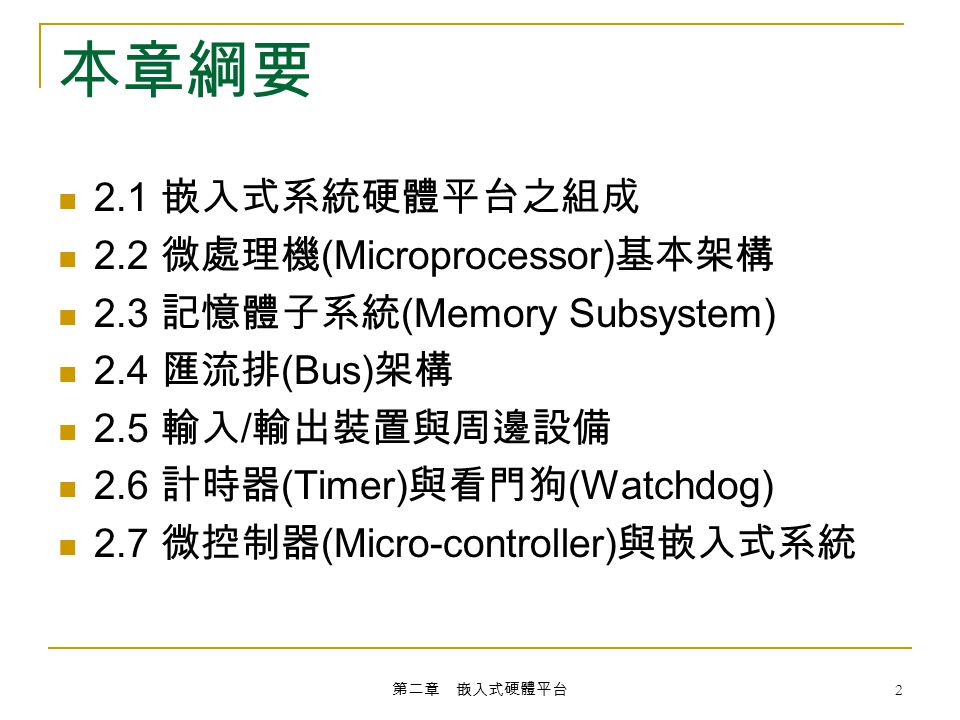 本章綱要

2.1 嵌入式系統硬體平台之組成
2.2 微處理機(Microprocessor)基本架構
2.3 記憶體子系統(Memory Subsystem)
2.4 匯流排(Bus)架構
2.5 輸入/輸出裝置與周邊設備
2.6 計時器(Timer)與看門狗(Watchdog)
2.7 微控制器(Micro-controller)與嵌入式系統

第二章 嵌入式硬體平台

2